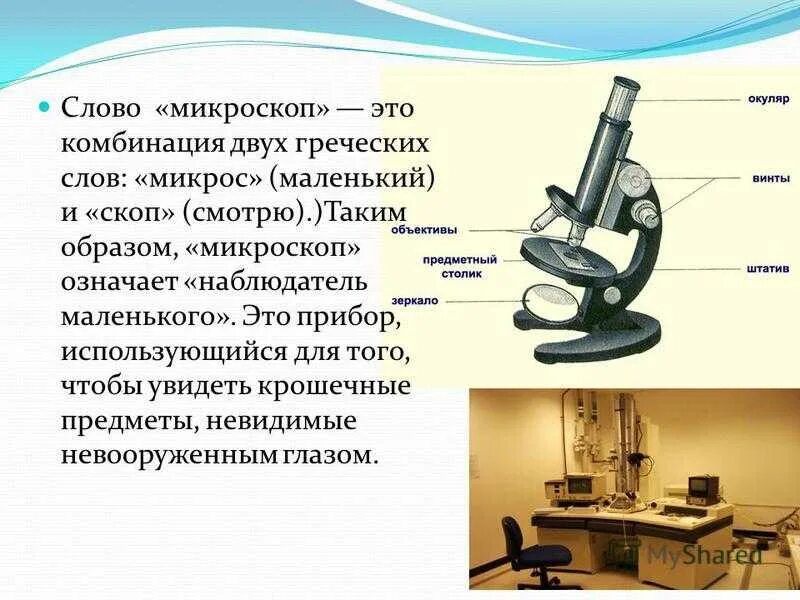 Слово «микроскоп» — это комбинация двух греческих слов: «микрос» (маленький) и «скоп» (смотрю).)Таким образом, «микроскоп» означает «наблюдатель маленького». Это прибор, использующийся для того, чтобы увидеть крошечные предметы, невидимые невооруженным глазом.

окуляр
винты
объективы
предметный столик
штатив
зеркало

MyShared